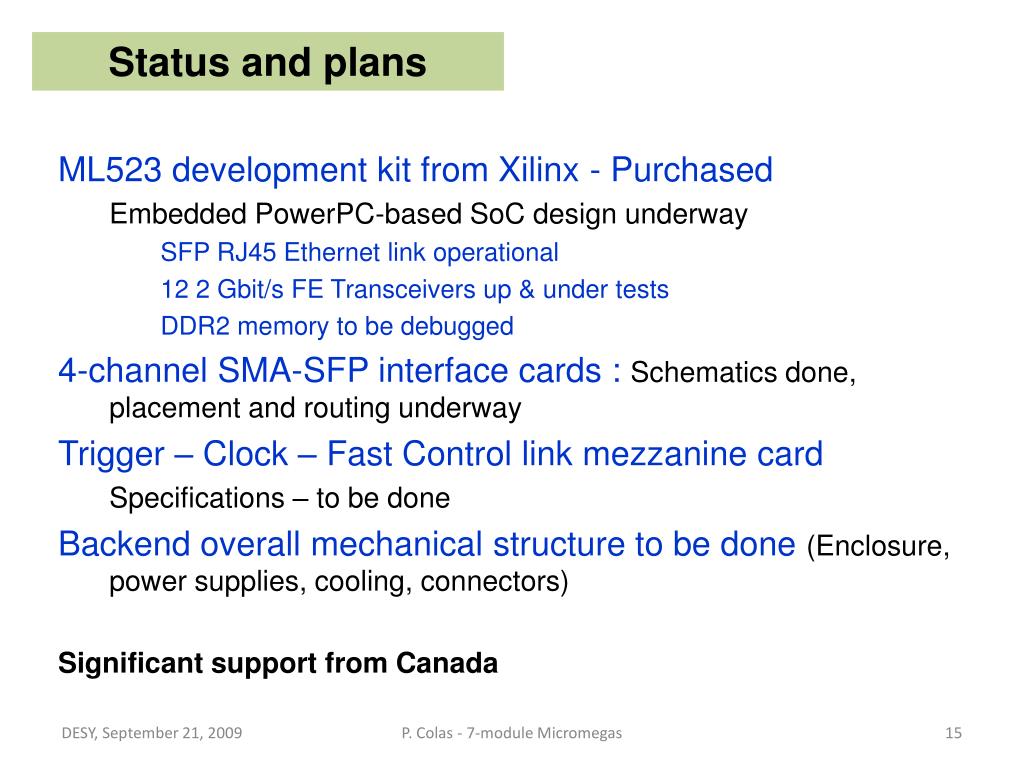 Status and plans

ML523 development kit from Xilinx - Purchased

Embedded PowerPC-based SoC design underway

SFP RJ45 Ethernet link operational

12 2 Gbit/s FE Transceivers up & under tests

DDR2 memory to be debugged

4-channel SMA-SFP interface cards : Schematics done, placement and routing underway

Trigger – Clock – Fast Control link mezzanine card

Specifications – to be done

Backend overall mechanical structure to be done (Enclosure, power supplies, cooling, connectors)

Significant support from Canada

DESY, September 21, 2009

P. Colas - 7-module Micromegas

15